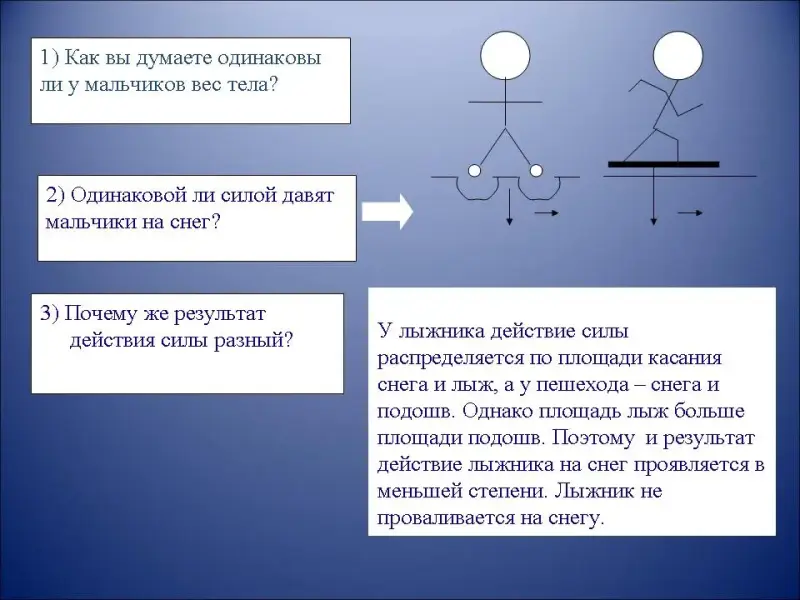 1) Как вы думаете одинаковы ли у мальчиков вес тела?

2) Одинаковой ли силой давят мальчики на снег?

3) Почему же результат действия силы разный?

У лыжника действие силы распределяется по площади касания снега и лыж, а у пешехода – снега и подошв. Однако площадь лыж больше площади подошв. Поэтому и результат действие лыжника на снег проявляется в меньшей степени. Лыжник не проваливается на снегу.